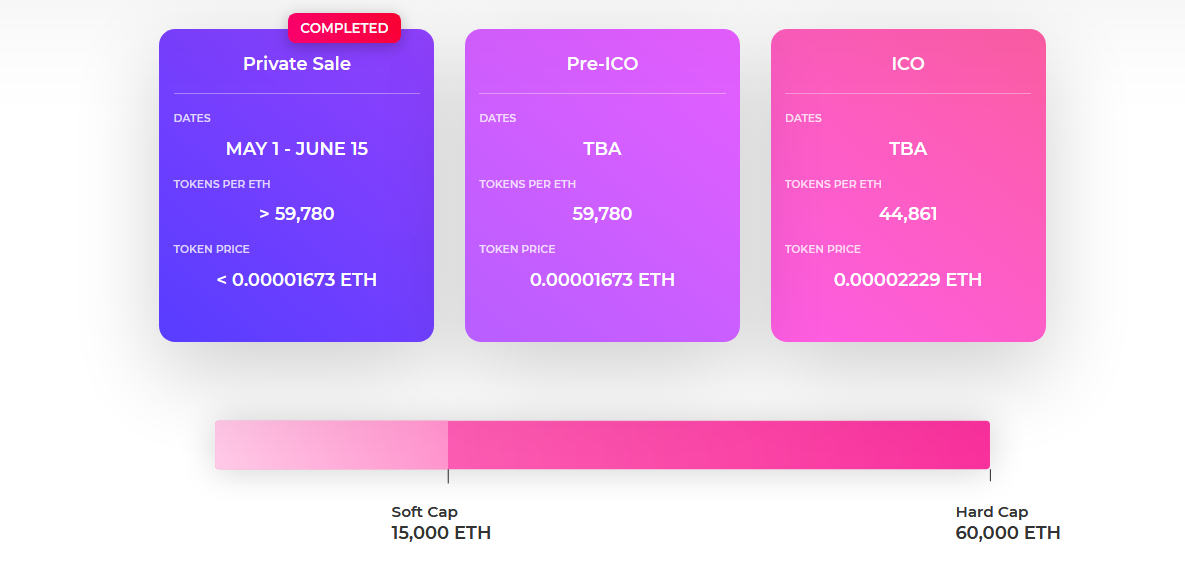 COMPLETED

Private Sale

DATES

MAY 1 - JUNE 15

TOKENS PER ETH

> 59,780

TOKEN PRICE

< 0.00001673 ETH

Pre-ICO

DATES

TBA

TOKENS PER ETH

59,780

TOKEN PRICE

0.00001673 ETH

ICO

DATES

TBA

TOKENS PER ETH

44,861

TOKEN PRICE

0.00002229 ETH

Soft Cap
15,000 ETH

Hard Cap
60,000 ETH